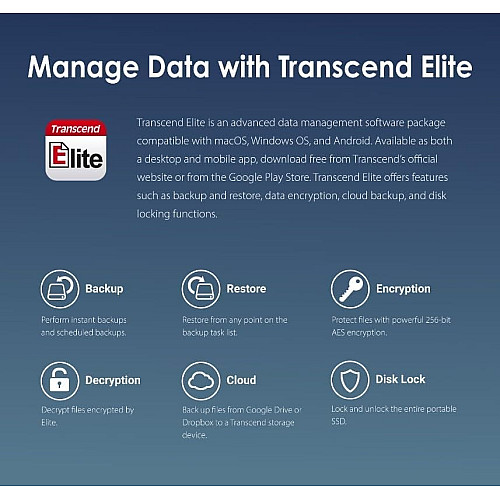 Manage Data with Transcend Elite

Transcend
Elite

Transcend Elite is an advanced data management software package compatible with macOS, Windows OS, and Android. Available as both a desktop and mobile app, download free from Transcend's official website or from the Google Play Store. Transcend Elite offers features such as backup and restore, data encryption, cloud backup, and disk locking functions.

Backup
Perform instant backups and scheduled backups.

Restore
Restore from any point on the backup task list.

Encryption
Protect files with powerful 256-bit AES encryption.

Decryption
Decrypt files encrypted by Elite.

Cloud
Back up files from Google Drive or Dropbox to a Transcend storage device.

Disk Lock
Lock and unlock the entire portable SSD.